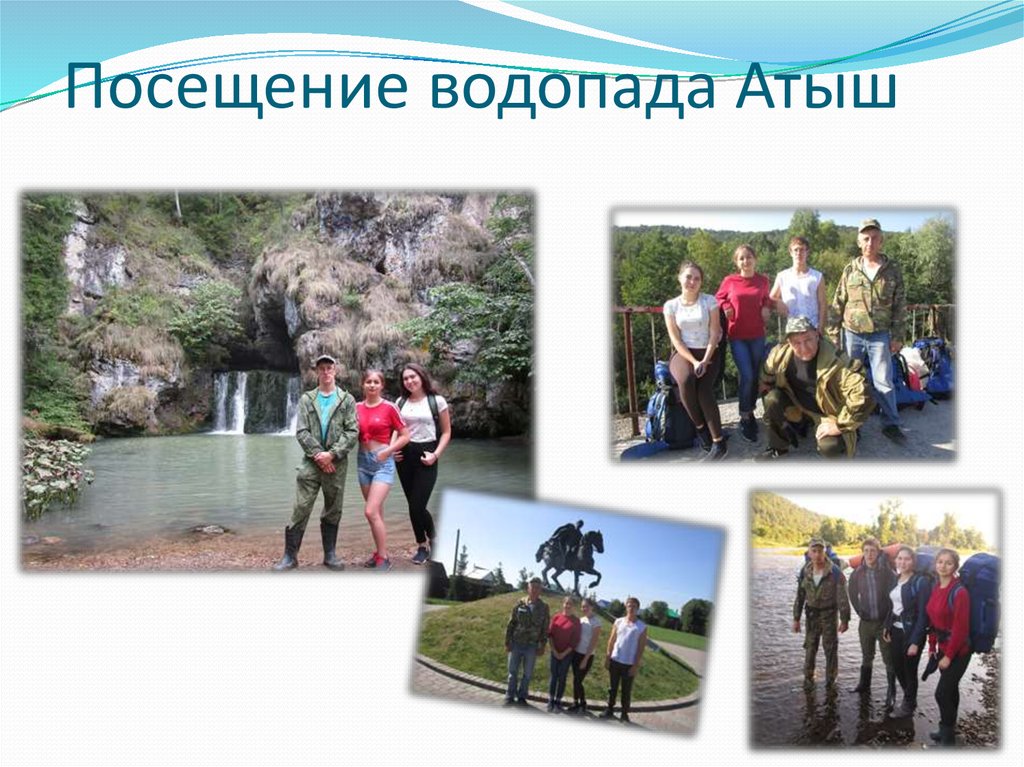 Посещение водопада Атыш